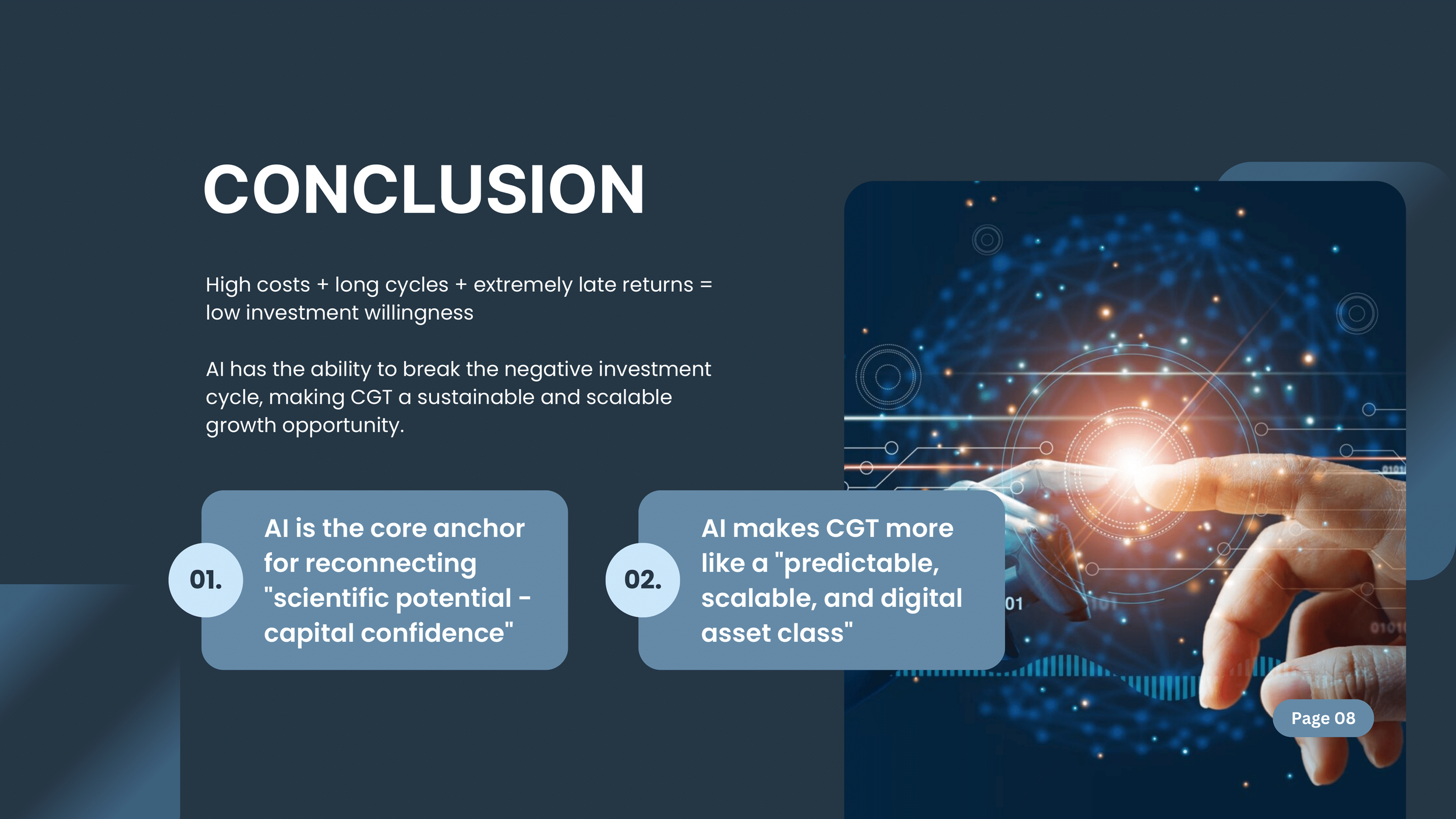 CONCLUSION

High costs + long cycles + extremely late returns = low investment willingness

AI has the ability to break the negative investment cycle, making CGT a sustainable and scalable growth opportunity.

01.

AI is the core anchor for reconnecting "scientific potential - capital confidence"

02.

AI makes CGT more like a "predictable, scalable, and digital asset class"

Page 08